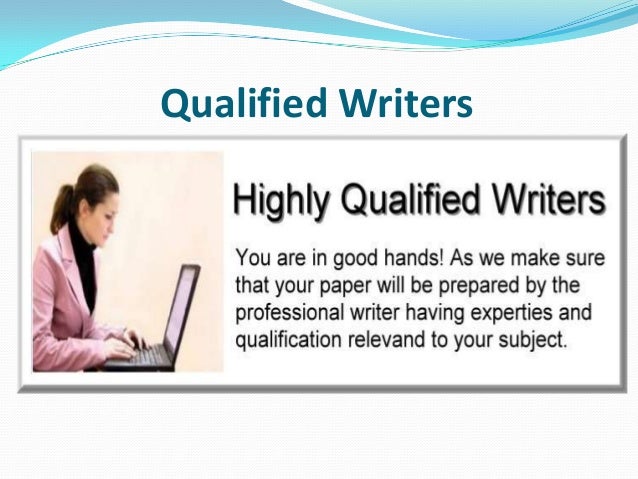 Qualified Writers

Highly Qualified Writers

You are in good hands! As we make sure that your paper will be prepared by the professional writer having experties and qualification relevand to your subject.